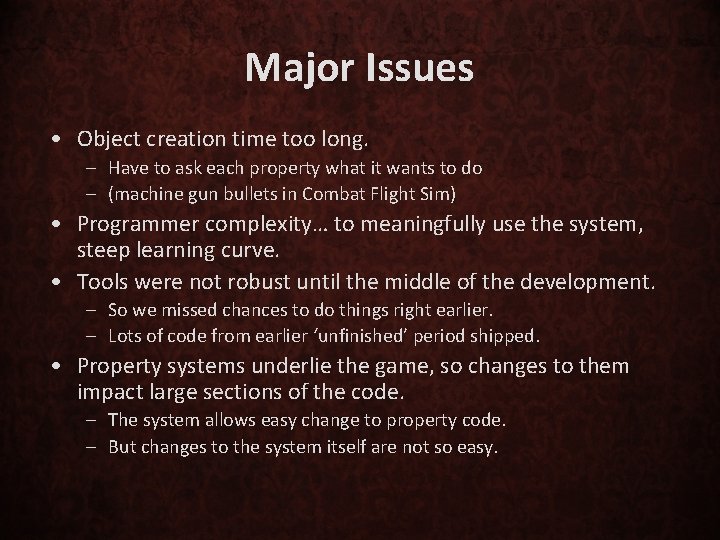 Major Issues

• Object creation time too long.
– Have to ask each property what it wants to do
– (machine gun bullets in Combat Flight Sim)
• Programmer complexity… to meaningfully use the system, steep learning curve.
• Tools were not robust until the middle of the development.
– So we missed chances to do things right earlier.
– Lots of code from earlier 'unfinished' period shipped.
• Property systems underlie the game, so changes to them impact large sections of the code.
– The system allows easy change to property code.
– But changes to the system itself are not so easy.